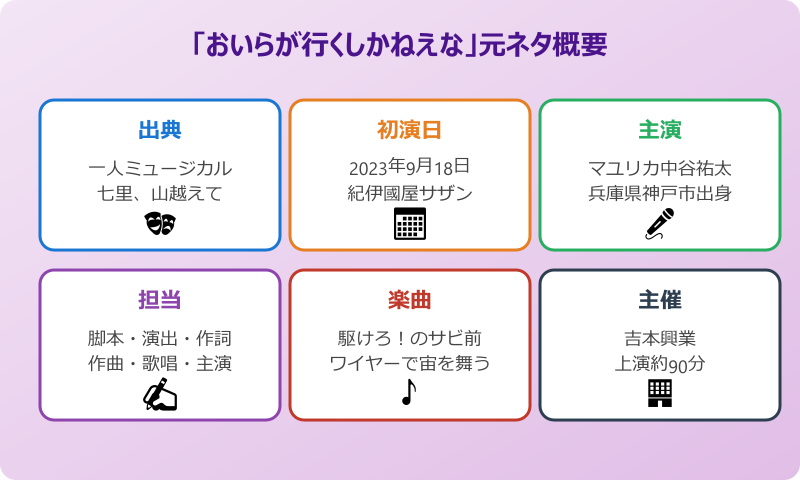 「おいらが行くしかねえな」元ネタ概要

出典

一人ミュージカル
七里、山越えて

初演日

2023年9月18日
紀伊國屋サザン

主演

マユリカ中谷祐太
兵庫県神戸市出身

担当

脚本・演出・作詞
作曲・歌唱・主演

楽曲

駆けろ！のサビ前
ワイヤーで宙を舞う

主催

吉本興業
上演約90分